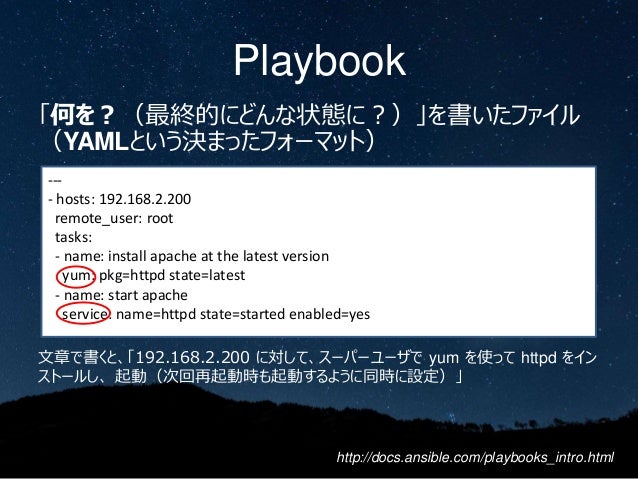 Playbook

「何を？（最終的にどんな状態に？）」を書いたファイル（YAMLという決まったフォーマット）

---
- hosts: 192.168.2.200
  remote_user: root
  tasks:
  - name: install apache at the latest version
    yum: pkg=httpd state=latest
  - name: start apache
    service: name=httpd state=started enabled=yes

文章で書くと､「192.168.2.200 に対して、スーパーユーザで yum を使って httpd をインストールし、起動（次回再起動時も起動するように同時に設定）」

http://docs.ansible.com/playbooks_intro.html